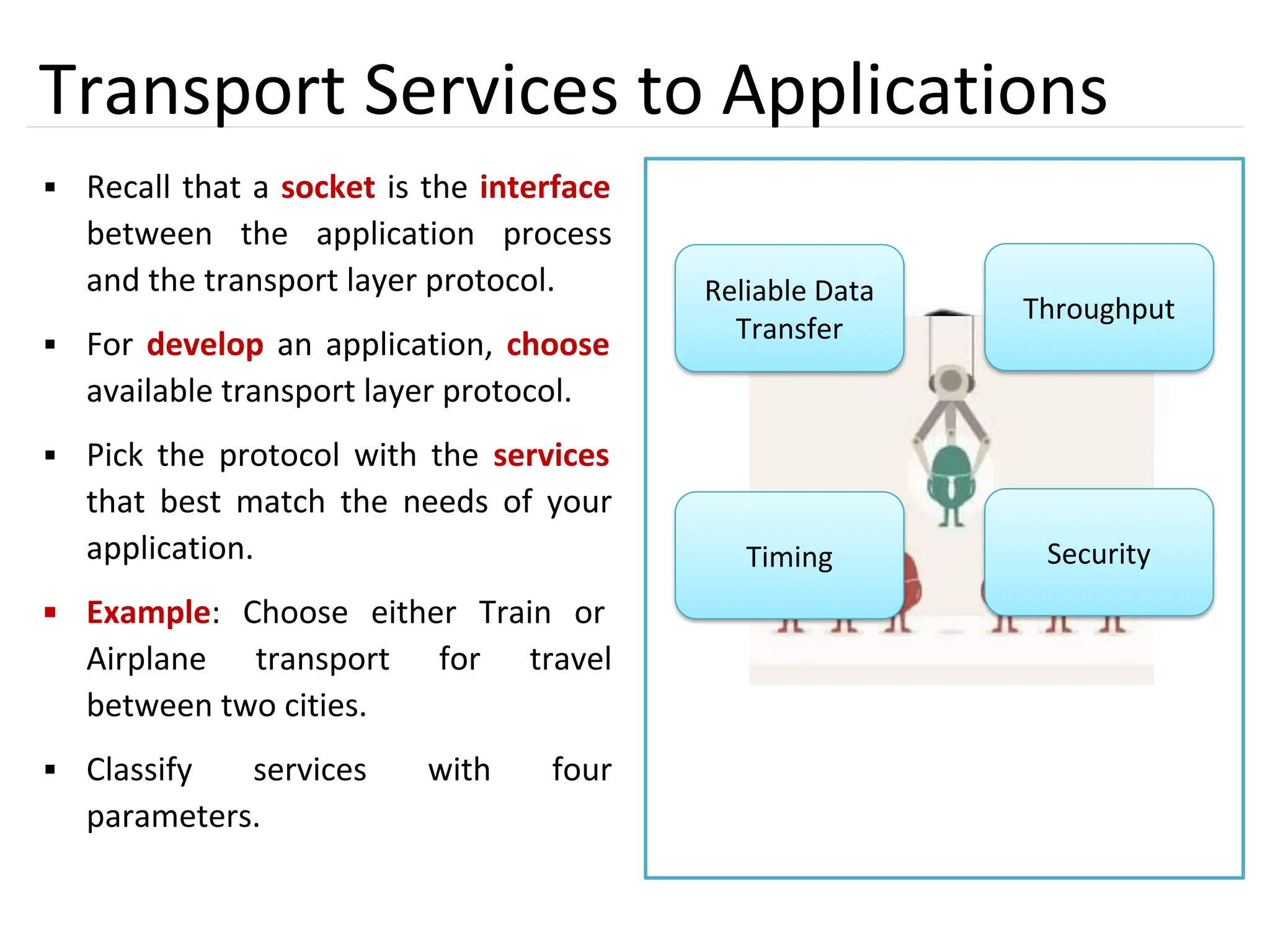 Transport Services to Applications

▪ Recall that a socket is the interface between the application process and the transport layer protocol.

▪ For develop an application, choose available transport layer protocol.

▪ Pick the protocol with the services that best match the needs of your application.

▪ Example: Choose either Train or Airplane transport for travel between two cities.

▪ Classify services with four parameters.

Reliable Data Transfer

Throughput

Timing

Security